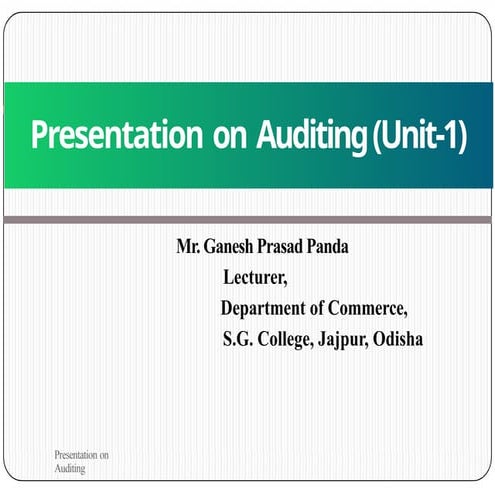 Presentation on Auditing (Unit-1)

Mr. Ganesh Prasad Panda
Lecturer,
Department of Commerce,
S.G. College, Jajpur, Odisha

Presentation on Auditing